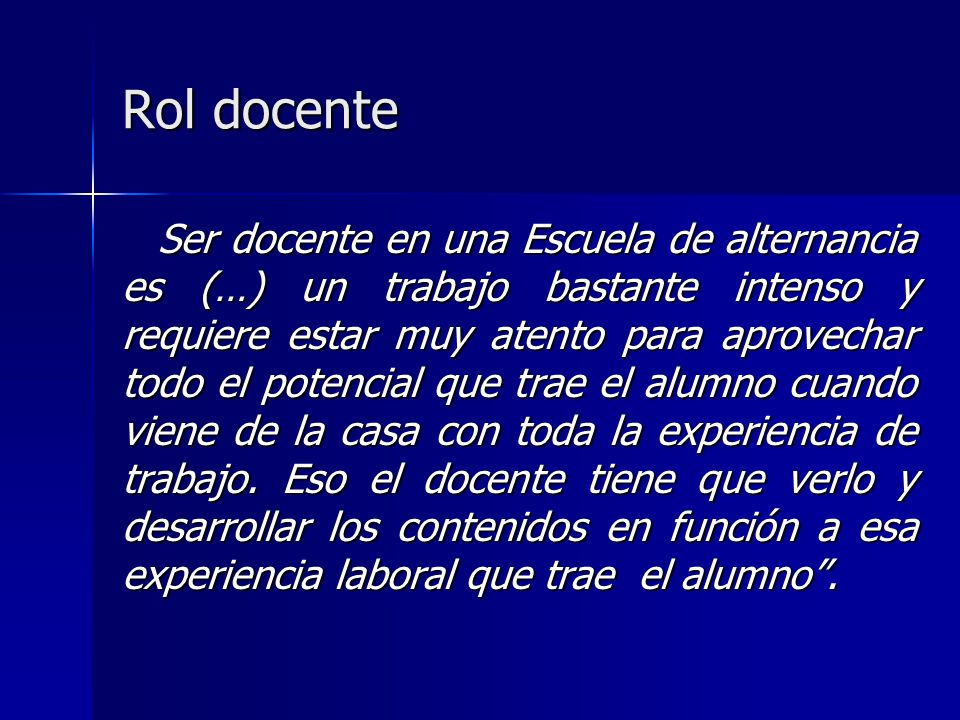 Rol docente

Ser docente en una Escuela de alternancia es (…) un trabajo bastante intenso y requiere estar muy atento para aprovechar todo el potencial que trae el alumno cuando viene de la casa con toda la experiencia de trabajo. Eso el docente tiene que verlo y desarrollar los contenidos en función a esa experiencia laboral que trae el alumno”.